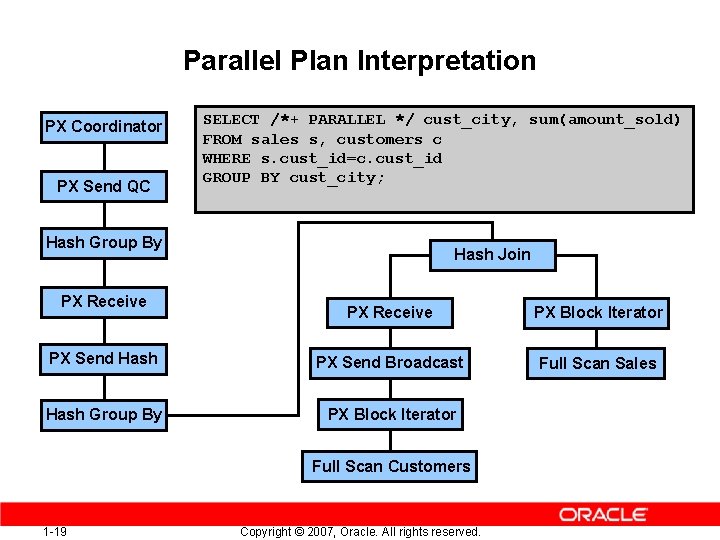 Parallel Plan Interpretation

SELECT /*+ PARALLEL */ cust_city, sum(amount_sold)
FROM sales s, customers c
WHERE s.cust_id=c.cust_id
GROUP BY cust_city;

PX Coordinator

PX Send QC

Hash Group By

PX Receive

PX Send Hash

Hash Group By

Hash Join

PX Receive

PX Send Broadcast

PX Block Iterator

Full Scan Customers

PX Block Iterator

Full Scan Sales

ORACLE

1-19

Copyright © 2007, Oracle. All rights reserved.